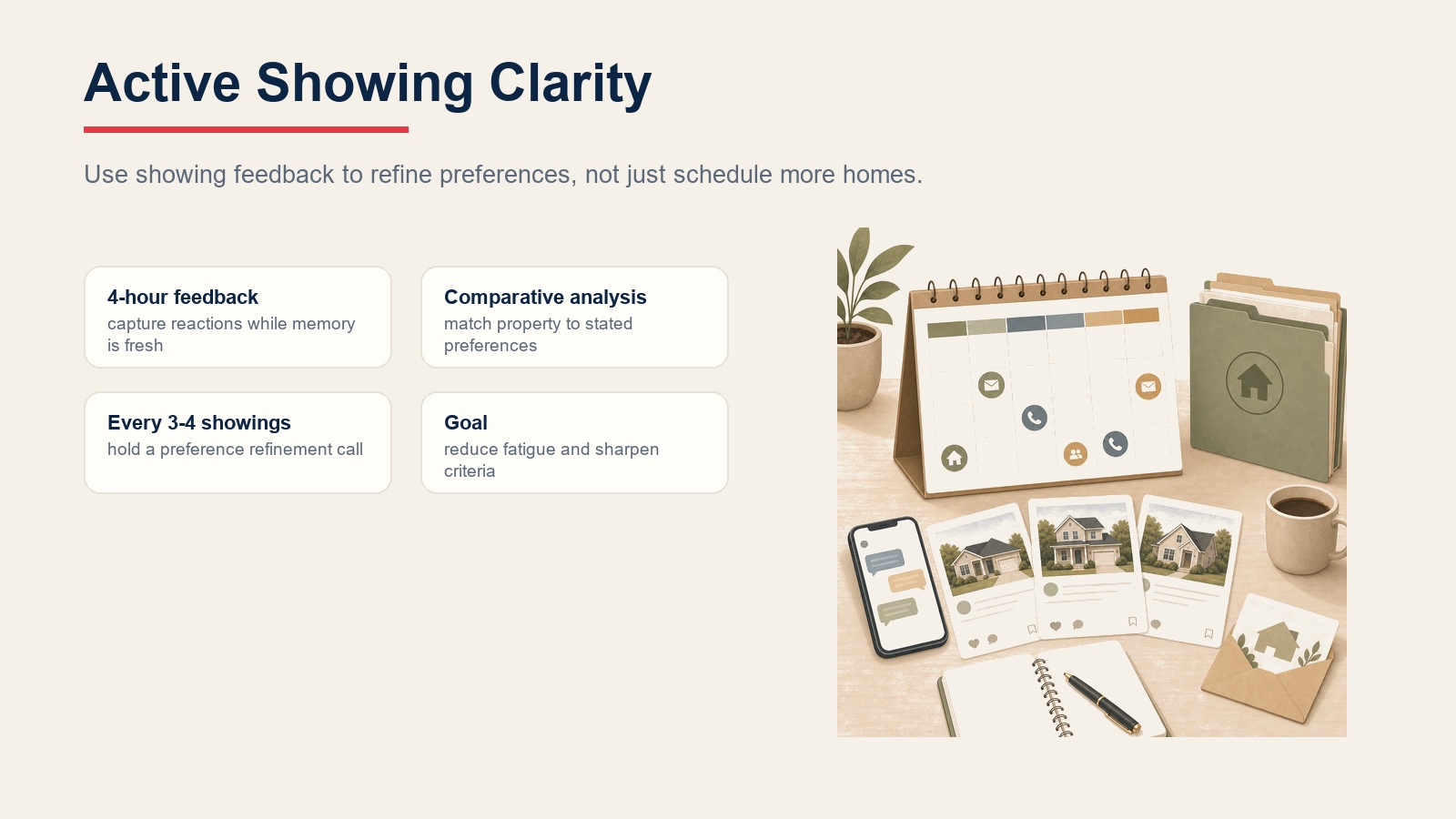 Active Showing Clarity

Use showing feedback to refine preferences, not just schedule more homes.

4-hour feedback
capture reactions while memory is fresh

Comparative analysis
match property to stated preferences

Every 3-4 showings
hold a preference refinement call

Goal
reduce fatigue and sharpen criteria